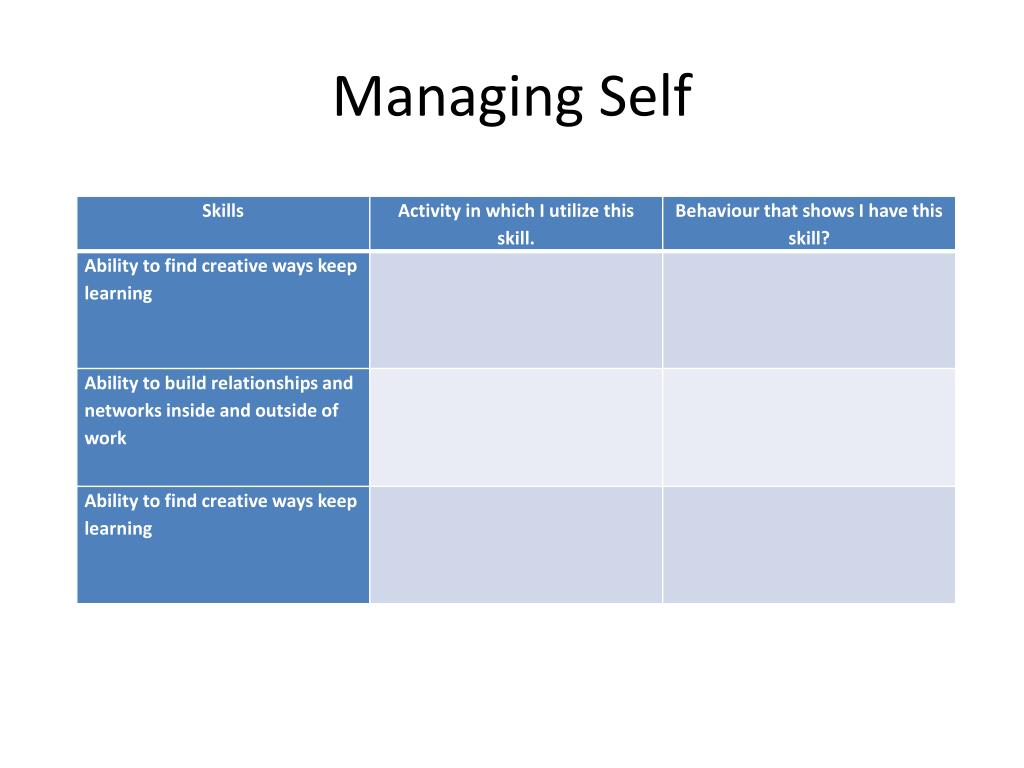 Managing Self

| Skills | Activity in which I utilize this skill. | Behaviour that shows I have this skill? |
|---|---|---|
| Ability to find creative ways keep learning | | |
| Ability to build relationships and networks inside and outside of work | | |
| Ability to find creative ways keep learning | | |